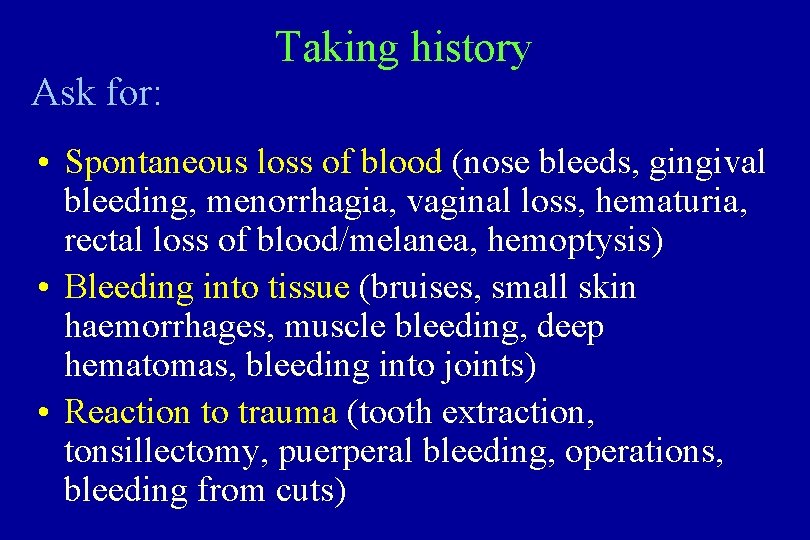 Taking history

Ask for:

• Spontaneous loss of blood (nose bleeds, gingival bleeding, menorrhagia, vaginal loss, hematuria, rectal loss of blood/melanea, hemoptysis)
• Bleeding into tissue (bruises, small skin haemorrhages, muscle bleeding, deep hematomas, bleeding into joints)
• Reaction to trauma (tooth extraction, tonsillectomy, puerperal bleeding, operations, bleeding from cuts)